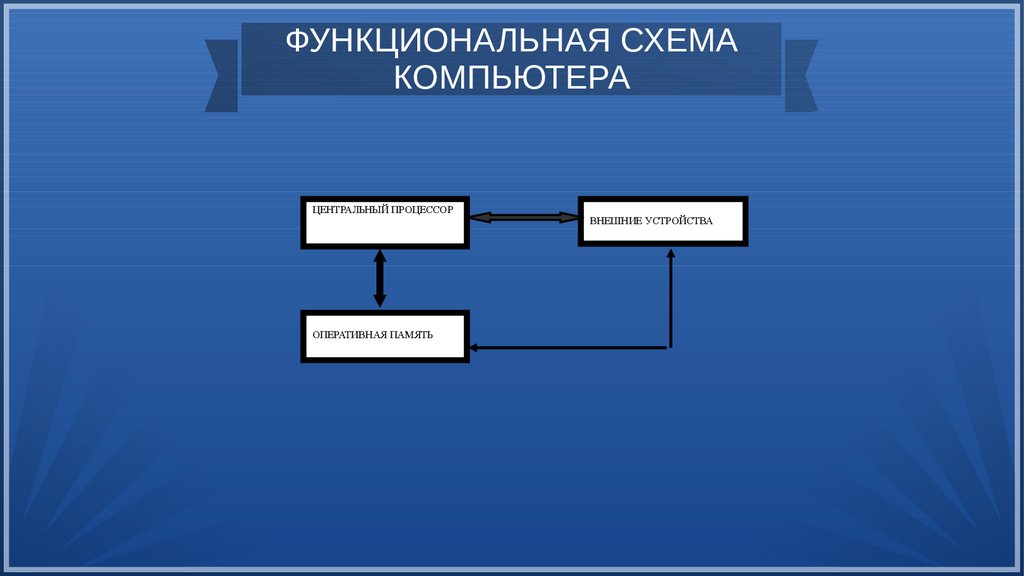 ФУНКЦИОНАЛЬНАЯ СХЕМА КОМПЬЮТЕРА

ЦЕНТРАЛЬНЫЙ ПРОЦЕССОР

ВНЕШНИЕ УСТРОЙСТВА

ОПЕРАТИВНАЯ ПАМЯТЬ